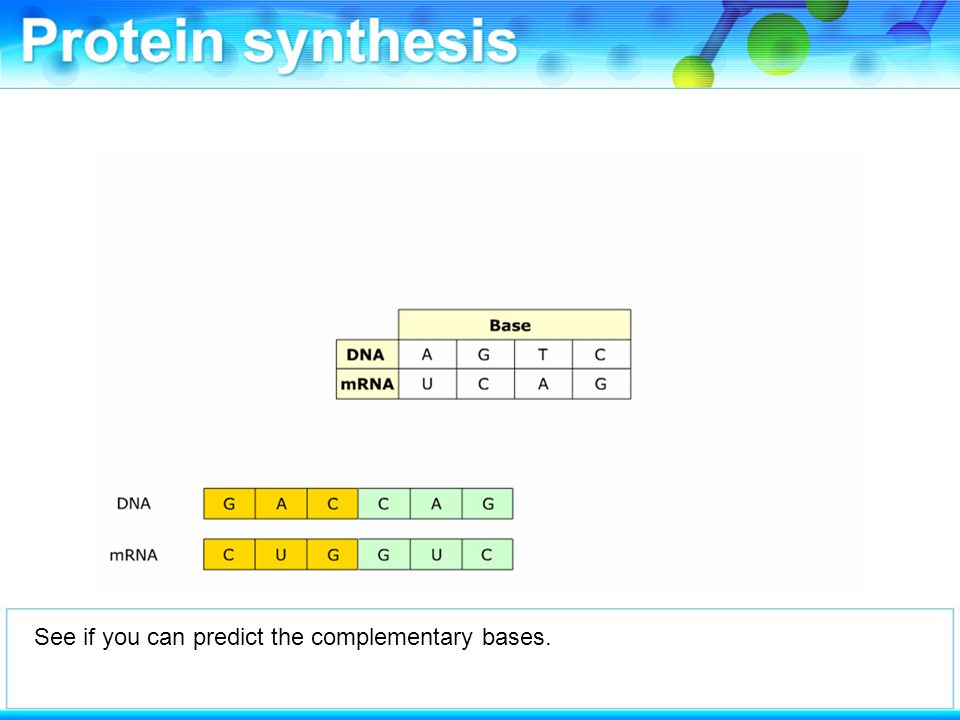 Protein synthesis

| | Base | | | |
|---|---|---|---|---|
| DNA | A | G | T | C |
| mRNA | U | C | A | G |

| DNA | G | A | C | C | A | G |
|---|---|---|---|---|---|---|
| mRNA | C | U | G | G | U | C |

See if you can predict the complementary bases.